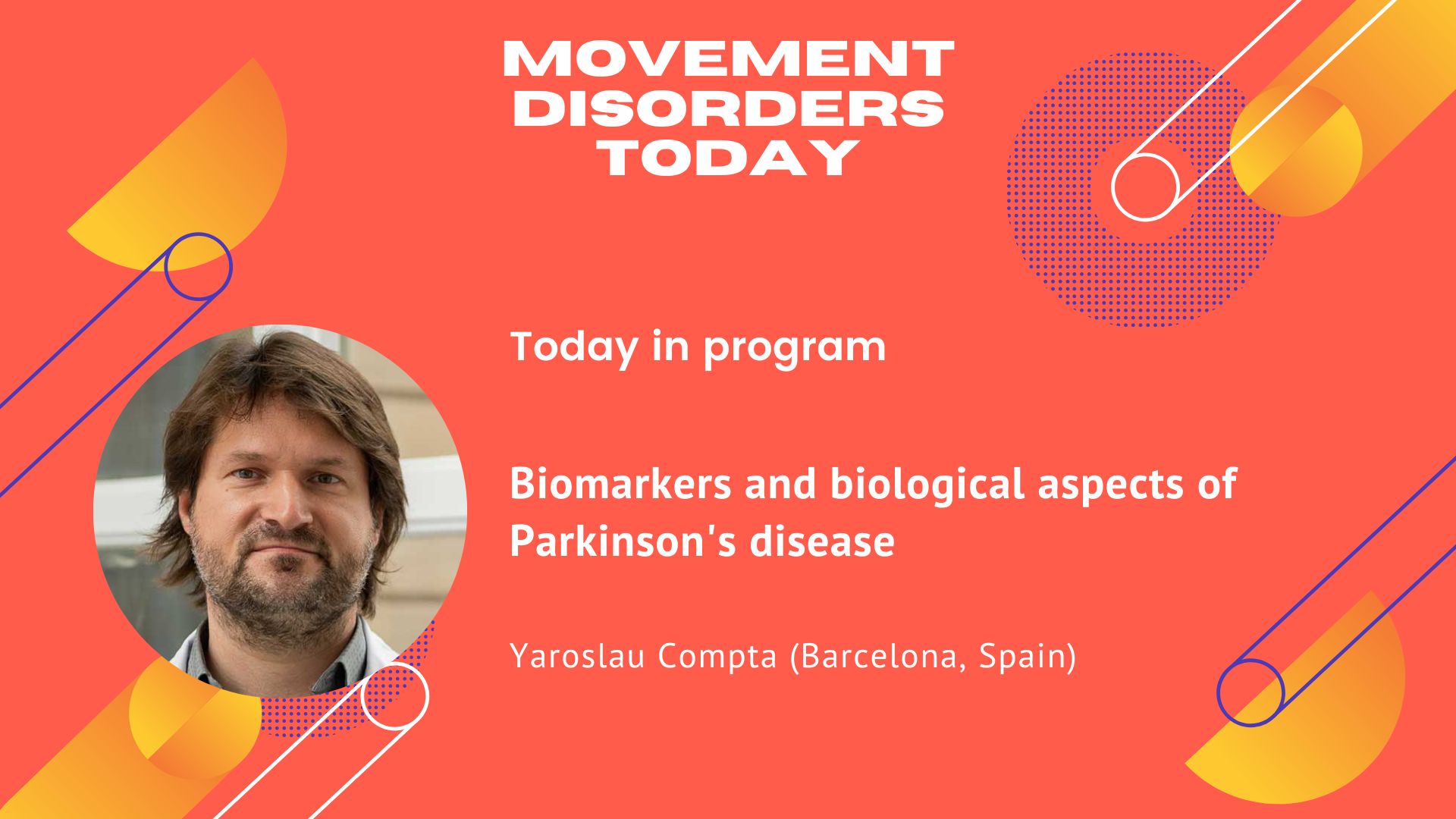 MOVEMENT DISORDERS TODAY

Today in program

Biomarkers and biological aspects of Parkinson's disease

Yaroslau Compta (Barcelona, Spain)